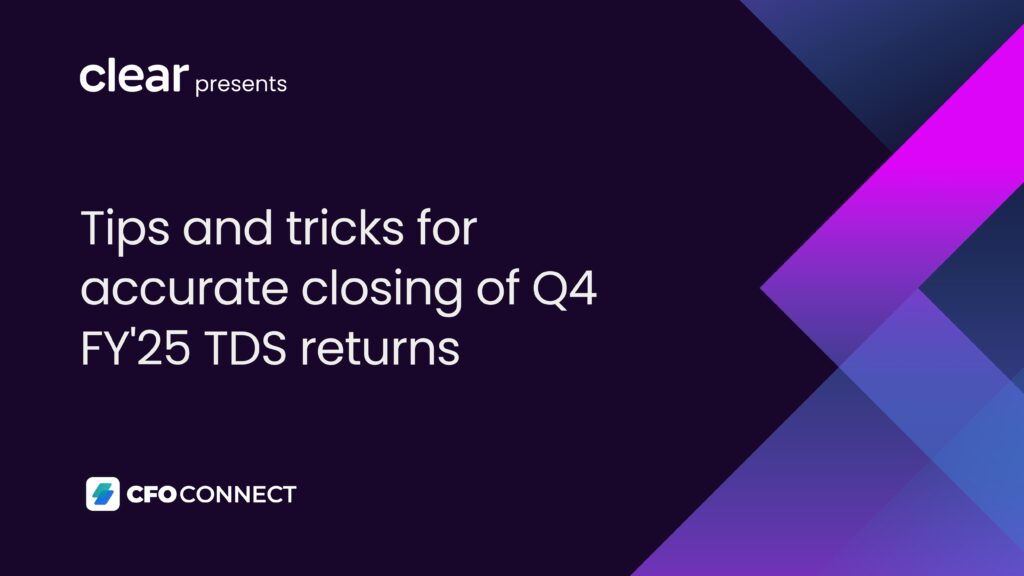 clear presents

Tips and tricks for accurate closing of Q4 FY'25 TDS returns

CFO CONNECT